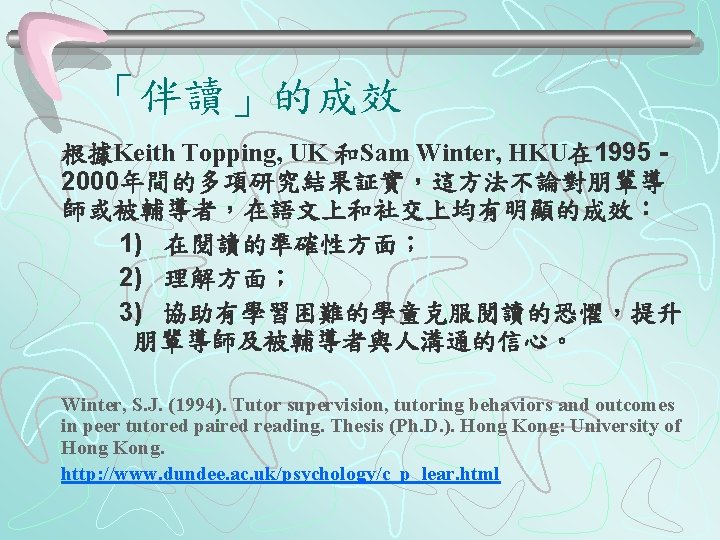 「伴讀」的成效

根據Keith Topping, UK 和Sam Winter, HKU在1995 - 2000年間的多項研究結果証實，這方法不論對朋輩導師或被輔導者，在語文上和社交上均有明顯的成效：

1) 在閱讀的準確性方面；

2) 理解方面；

3) 協助有學習困難的學童克服閱讀的恐懼，提升朋輩導師及被輔導者與人溝通的信心。

Winter, S.J. (1994). Tutor supervision, tutoring behaviors and outcomes in peer tutored paired reading. Thesis (Ph.D.). Hong Kong: University of Hong Kong.

http://www.dundee.ac.uk/psychology/c_p_lear.html